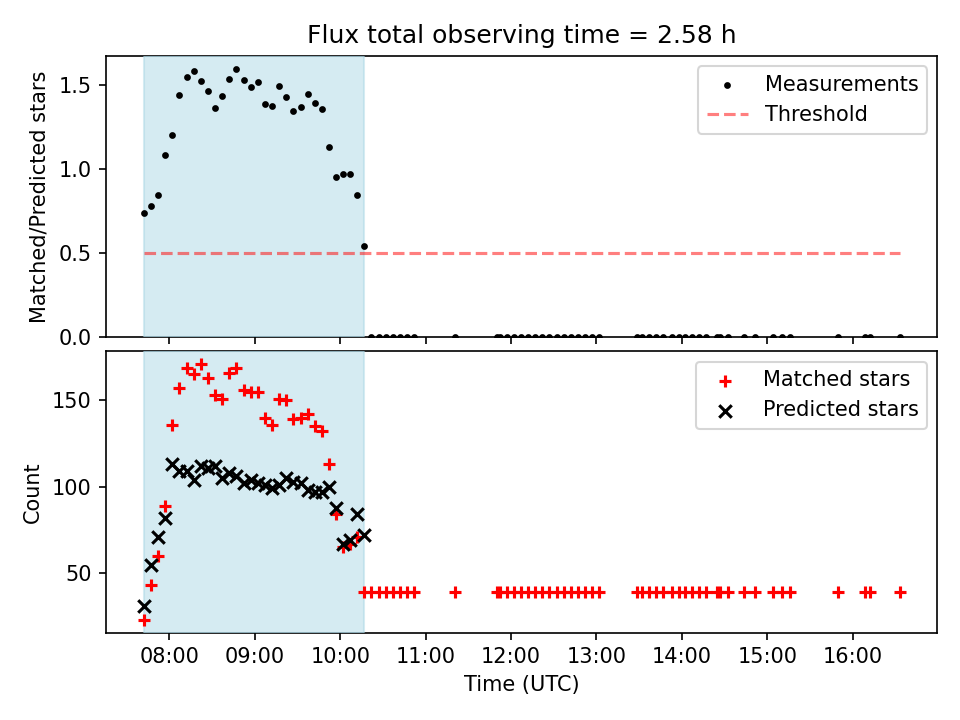 Flux total observing time = 2.58 h

Matched/Predicted stars

1.5
1.0
0.5
0.0

Measurements
Threshold

Count

150
100
50

Matched stars
Predicted stars

08:00
09:00
10:00
11:00
12:00
13:00
14:00
15:00
16:00

Time (UTC)